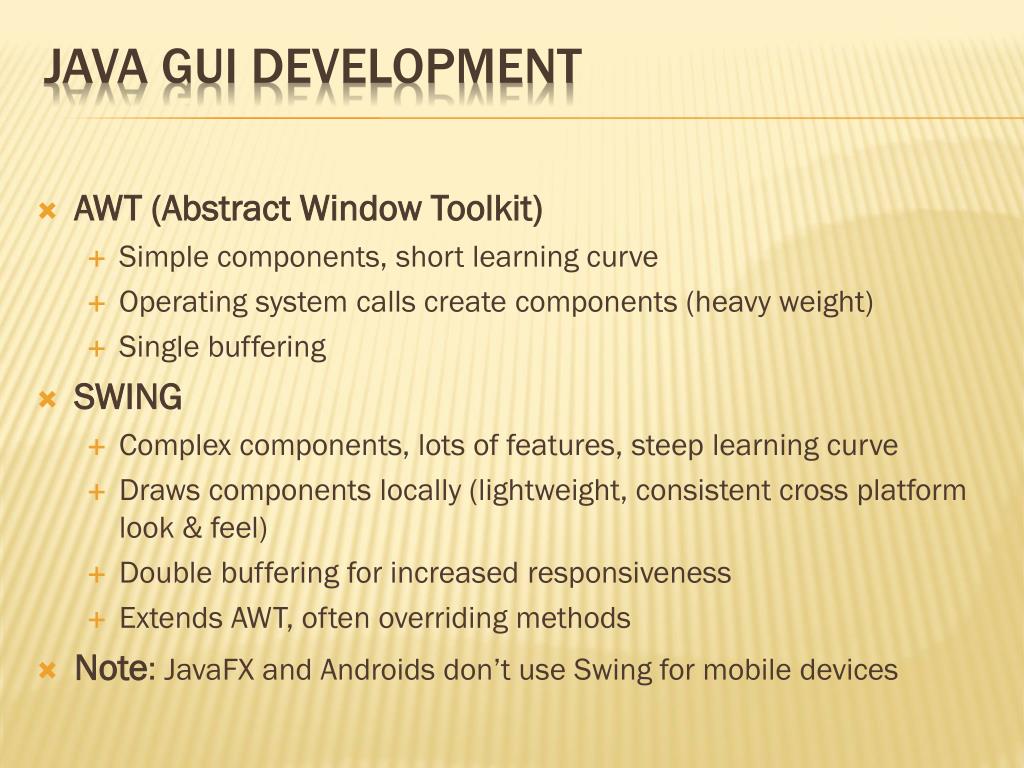 JAVA GUI DEVELOPMENT

AWT (Abstract Window Toolkit)
Simple components, short learning curve
Operating system calls create components (heavy weight)
Single buffering

SWING
Complex components, lots of features, steep learning curve
Draws components locally (lightweight, consistent cross platform look & feel)
Double buffering for increased responsiveness
Extends AWT, often overriding methods

Note: JavaFX and Androids don't use Swing for mobile devices